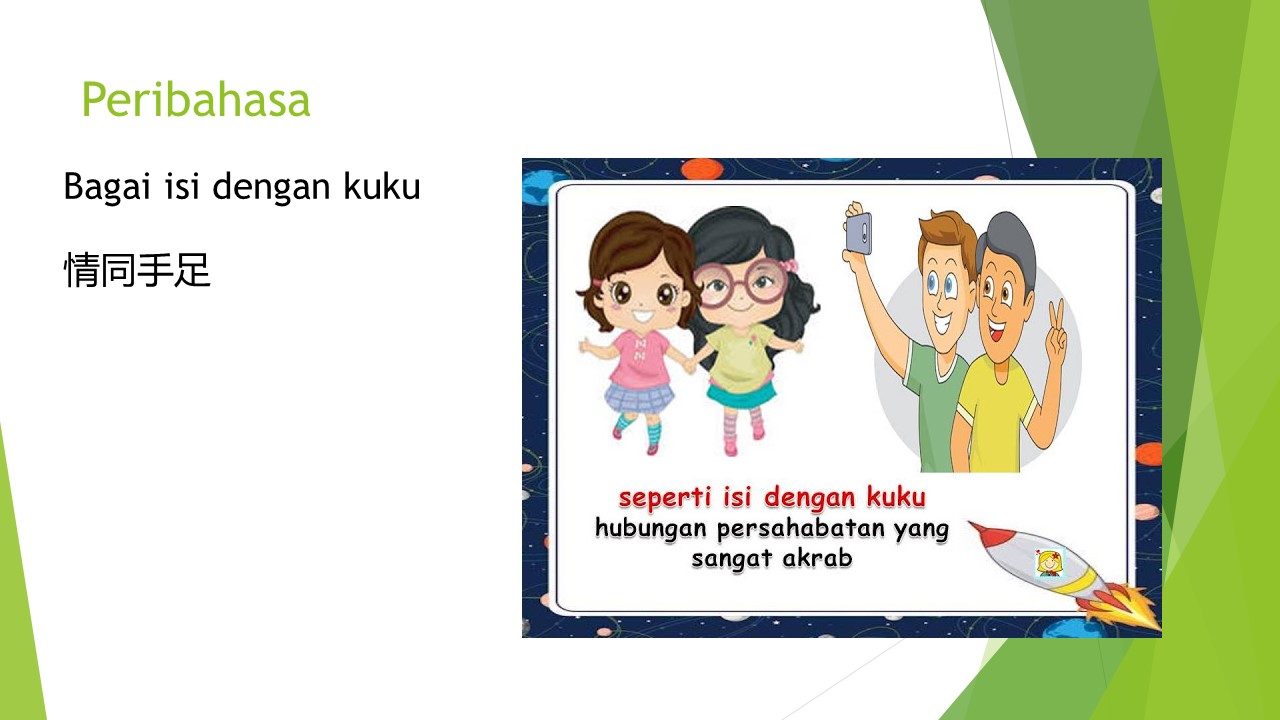 Peribahasa

Bagai isi dengan kuku

情同手足

seperti isi dengan kuku
hubungan persahabatan yang sangat akrab